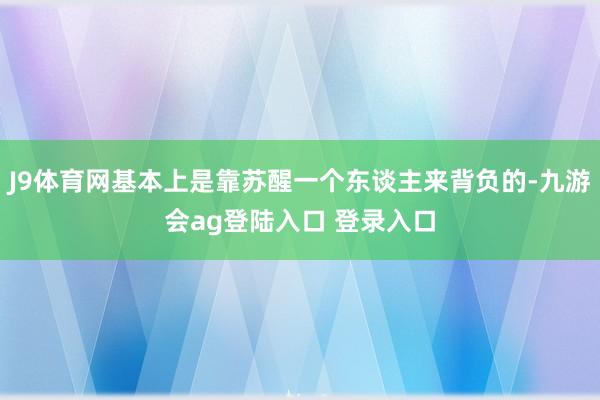 J9体育网基本上是靠苏醒一个东谈主来背负的-九游会ag登陆入口 登录入口